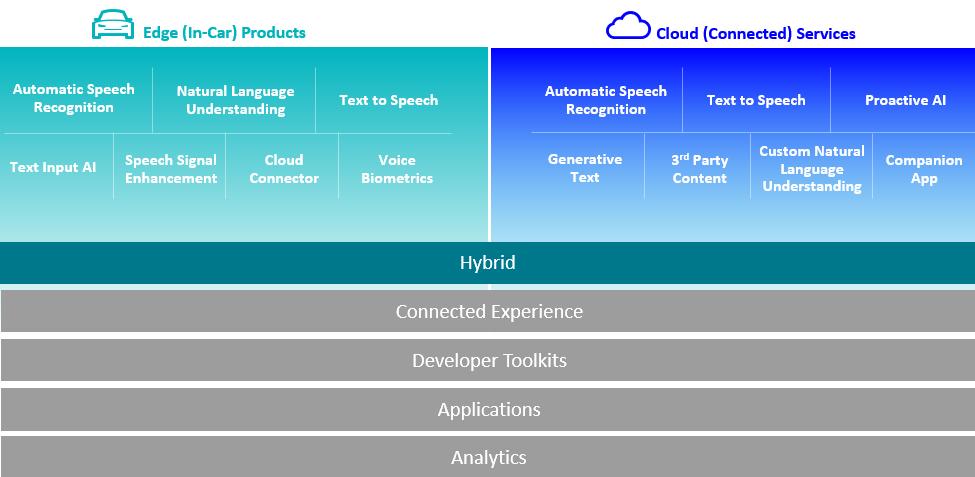 Edge (In-Car) Products

Automatic Speech Recognition

Natural Language Understanding

Text to Speech

Text Input AI

Speech Signal Enhancement

Cloud Connector

Voice Biometrics

Cloud (Connected) Services

Automatic Speech Recognition

Text to Speech

Proactive AI

Generative Text

3$^{rd}$ Party Content

Custom Natural Language Understanding

Companion App

Hybrid

Connected Experience

Developer Toolkits

Applications

Analytics